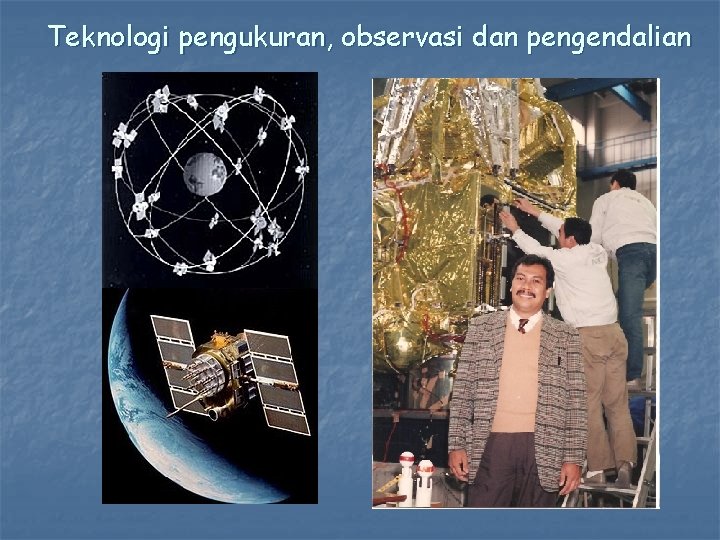 Teknologi pengukuran, observasi dan pengendalian